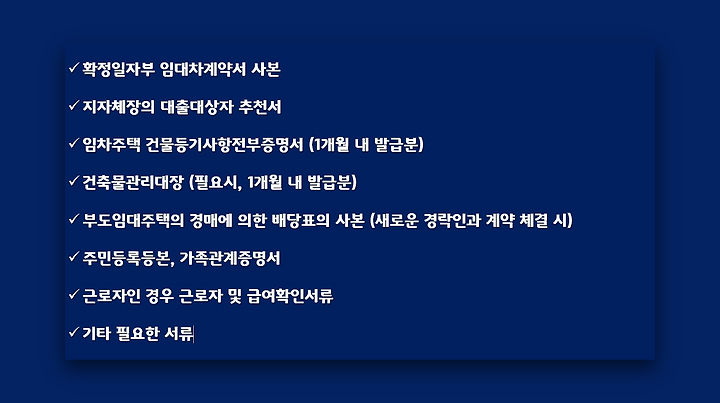 ✓ 확정일자부 임대차계약서 사본

✓ 지자체장의 대출대상자 추천서

✓ 임차주택 건물등기사항전부증명서 (1개월 내 발급분)

✓ 건축물관리대장 (필요시, 1개월 내 발급분)

✓ 부도임대주택의 경매에 의한 배당표의 사본 (새로운 경락인과 계약 체결 시)

✓ 주민등록등본, 가족관계증명서

✓ 근로자인 경우 근로자 및 급여확인서류

✓ 기타 필요한 서류